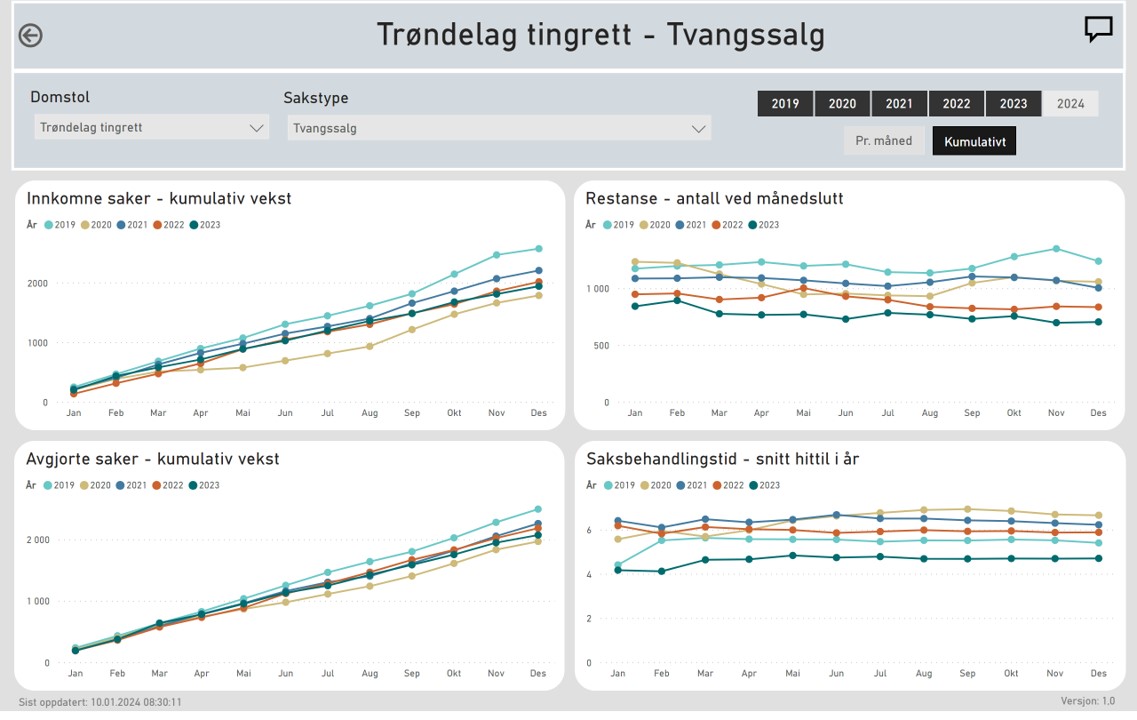 Trøndelag tingrett - Tvangssalg

Domstol
Trøndelag tingrett

Sakstype
Tvangssalg

2019 2020 2021 2022 2023 2024

Pr. måned Kumulativt

Innkomne saker - kumulativ vekst
År 2019 2020 2021 2022 2023
2000
1000
0
Jan Feb Mar Apr Mai Jun Jul Aug Sep Okt Nov Des

Restanse - antall ved månedslutt
År 2019 2020 2021 2022 2023
1 000
500
0
Jan Feb Mar Apr Mai Jun Jul Aug Sep Okt Nov Des

Avgjorte saker - kumulativ vekst
År 2019 2020 2021 2022 2023
2 000
1 000
0
Jan Feb Mar Apr Mai Jun Jul Aug Sep Okt Nov Des

Saksbehandlingstid - snitt hittil i år
År 2019 2020 2021 2022 2023
6
4
2
0
Jan Feb Mar Apr Mai Jun Jul Aug Sep Okt Nov Des

Sist oppdatert: 10.01.2024 08:30:11
Versjon: 1.0